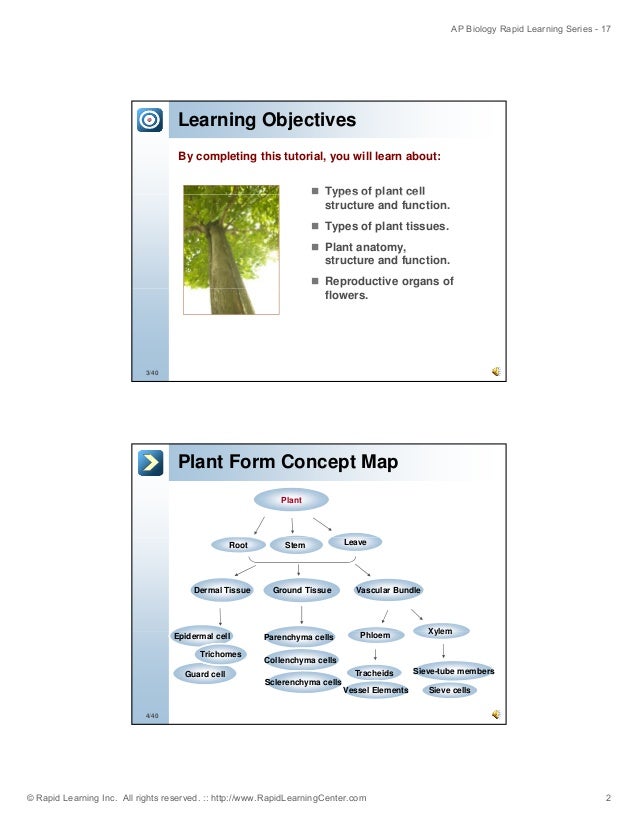 AP Biology Rapid Learning Series - 17

Learning Objectives

By completing this tutorial, you will learn about:

Types of plant cell structure and function.

Types of plant tissues.

Plant anatomy, structure and function.

Reproductive organs of flowers.

3/40

Plant Form Concept Map

Plant

Root

Stem

Leave

Dermal Tissue

Ground Tissue

Vascular Bundle

Epidermal cell

Trichomes

Guard cell

Parenchyma cells

Collenchyma cells

Sclerenchyma cells

Phloem

Xylem

Tracheids

Vessel Elements

Sieve-tube members

Sieve cells

4/40

© Rapid Learning Inc. All rights reserved. :: http://www.RapidLearningCenter.com

2